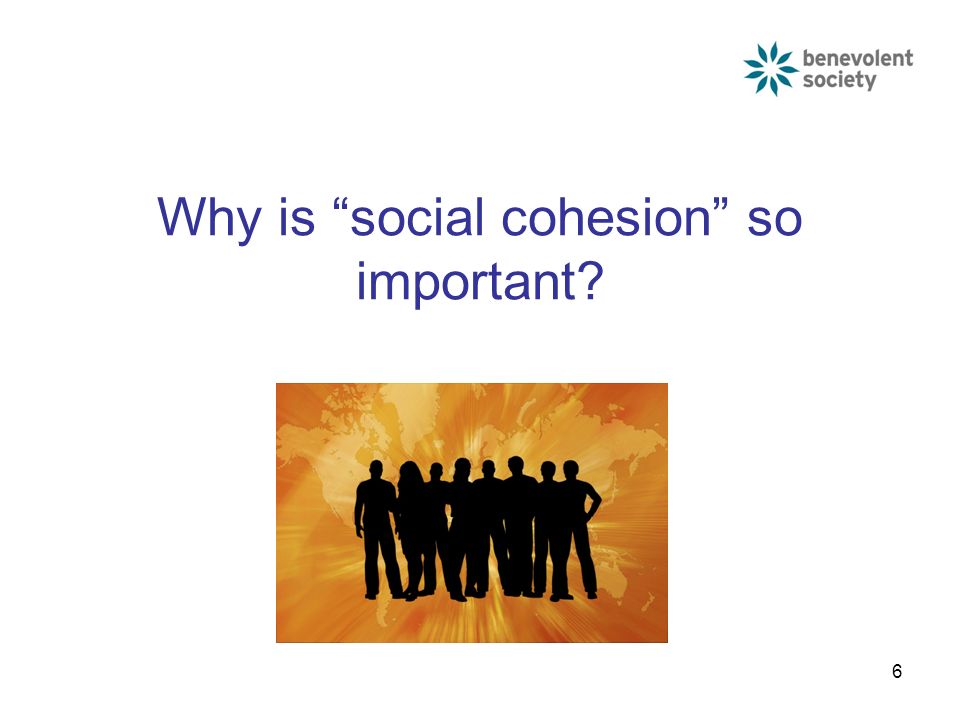 benevolent society

Why is “social cohesion” so important?

6